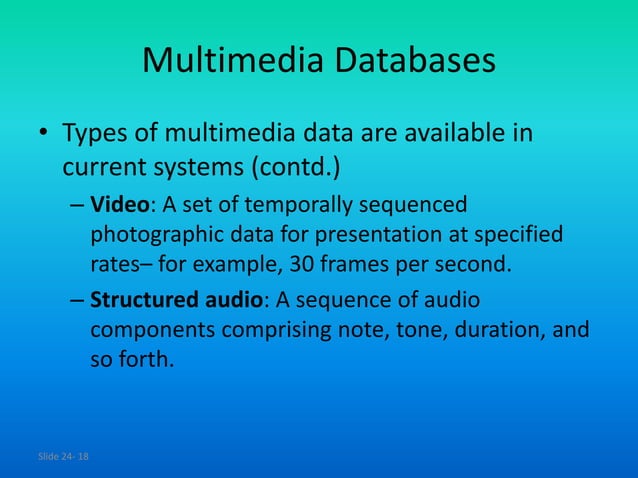 Multimedia Databases

• Types of multimedia data are available in current systems (contd.)

– Video: A set of temporally sequenced photographic data for presentation at specified rates– for example, 30 frames per second.

– Structured audio: A sequence of audio components comprising note, tone, duration, and so forth.

Slide 24- 18